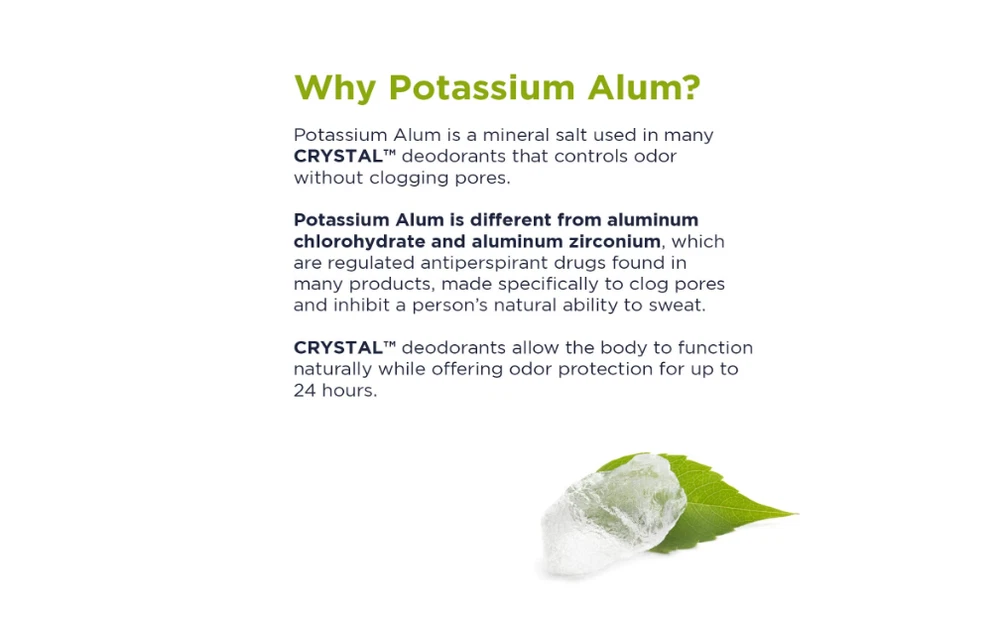 Why Potassium Alum?

Potassium Alum is a mineral salt used in many CRYSTAL™ deodorants that controls odor without clogging pores.

Potassium Alum is different from aluminum chlorohydrate and aluminum zirconium, which are regulated antiperspirant drugs found in many products, made specifically to clog pores and inhibit a person's natural ability to sweat.

CRYSTAL™ deodorants allow the body to function naturally while offering odor protection for up to 24 hours.